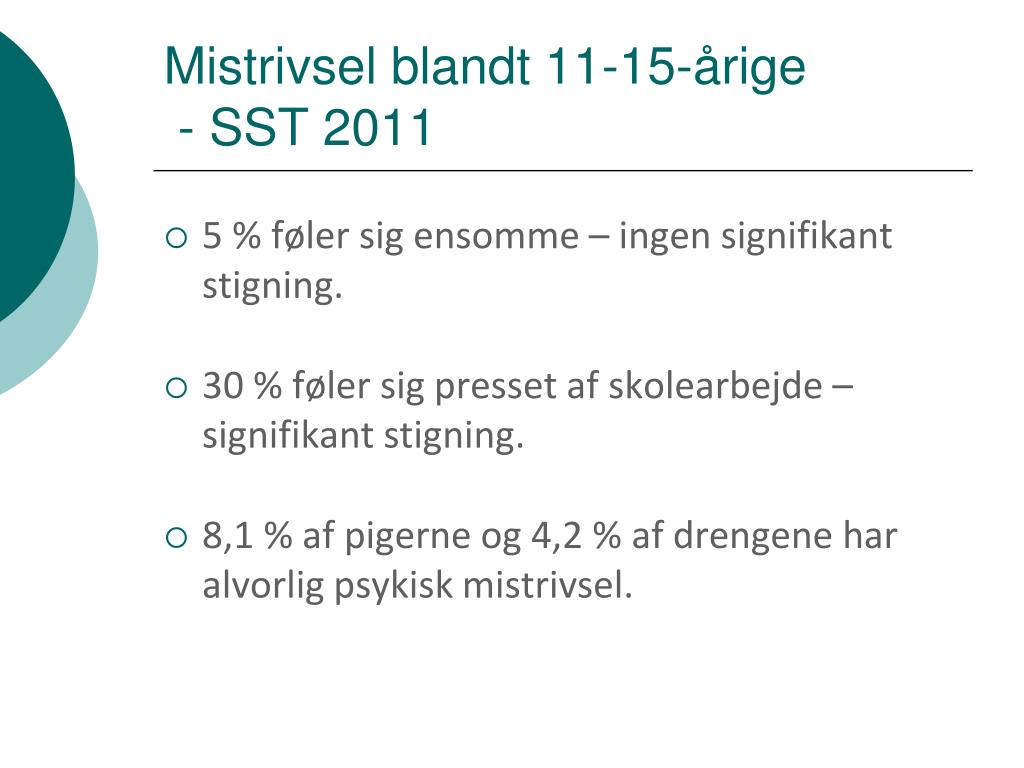 Mistrivsel blandt 11-15-årige
- SST 2011

○ 5 % føler sig ensomme – ingen signifikant stigning.

○ 30 % føler sig presset af skolearbejde – signifikant stigning.

○ 8,1 % af pigerne og 4,2 % af drengene har alvorlig psykisk mistrivsel.